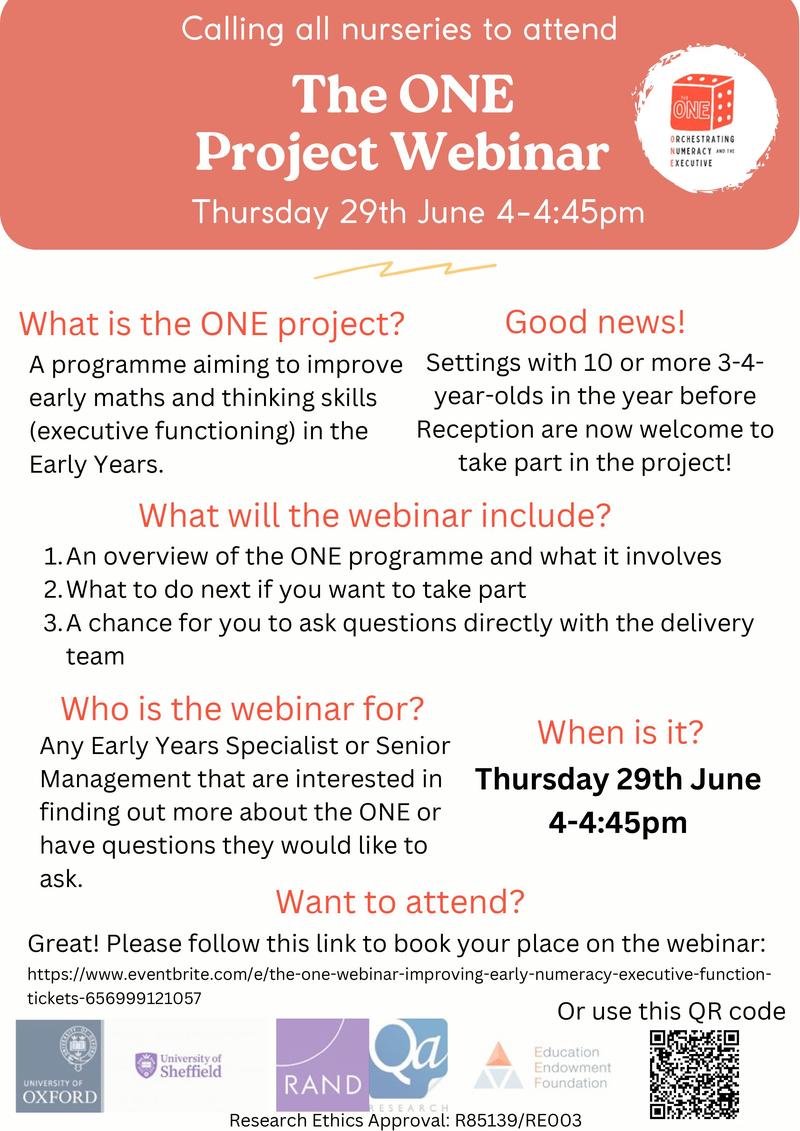 Calling all nurseries to attend

The ONE Project Webinar

Thursday 29th June 4-4:45pm

THE ONE
ORCHESTRATING NUMERACY AND THE EXECUTIVE

What is the ONE project?

A programme aiming to improve early maths and thinking skills (executive functioning) in the Early Years.

Good news!

Settings with 10 or more 3-4-year-olds in the year before Reception are now welcome to take part in the project!

What will the webinar include?

1. An overview of the ONE programme and what it involves
2. What to do next if you want to take part
3. A chance for you to ask questions directly with the delivery team

Who is the webinar for?

Any Early Years Specialist or Senior Management that are interested in finding out more about the ONE or have questions they would like to ask.

When is it?

Thursday 29th June 4-4:45pm

Want to attend?

Great! Please follow this link to book your place on the webinar:

https://www.eventbrite.com/e/the-one-webinar-improving-early-numeracy-executive-function-tickets-656999121057

Or use this QR code

UNIVERSITY OF OXFORD

University of Sheffield

RAND

Qa RESEARCH

Education Endowment Foundation

Research Ethics Approval: R85139/RE003